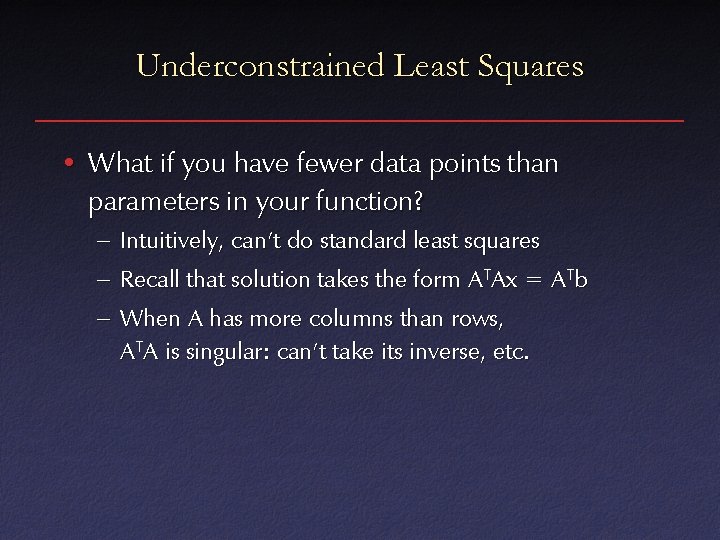 Underconstrained Least Squares

• What if you have fewer data points than parameters in your function?

– Intuitively, can't do standard least squares

– Recall that solution takes the form $A^TAx = A^Tb$

– When A has more columns than rows, $A^TA$ is singular: can't take its inverse, etc.